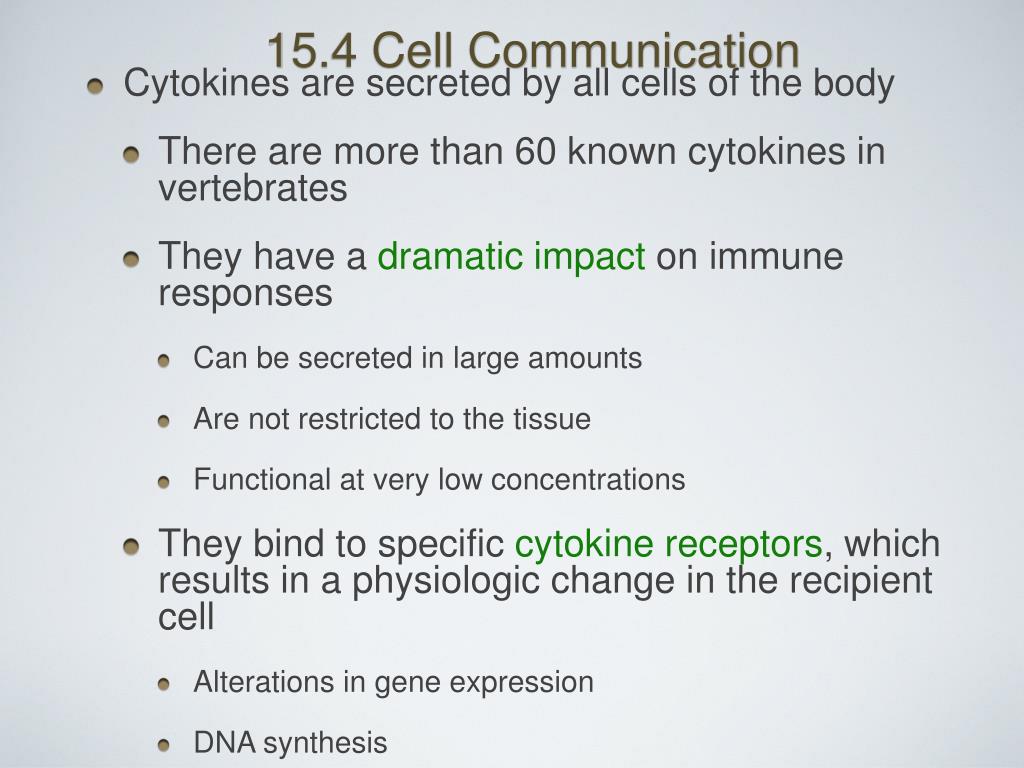 15.4 Cell Communication

Cytokines are secreted by all cells of the body

There are more than 60 known cytokines in vertebrates

They have a dramatic impact on immune responses

Can be secreted in large amounts

Are not restricted to the tissue

Functional at very low concentrations

They bind to specific cytokine receptors, which results in a physiologic change in the recipient cell

Alterations in gene expression

DNA synthesis